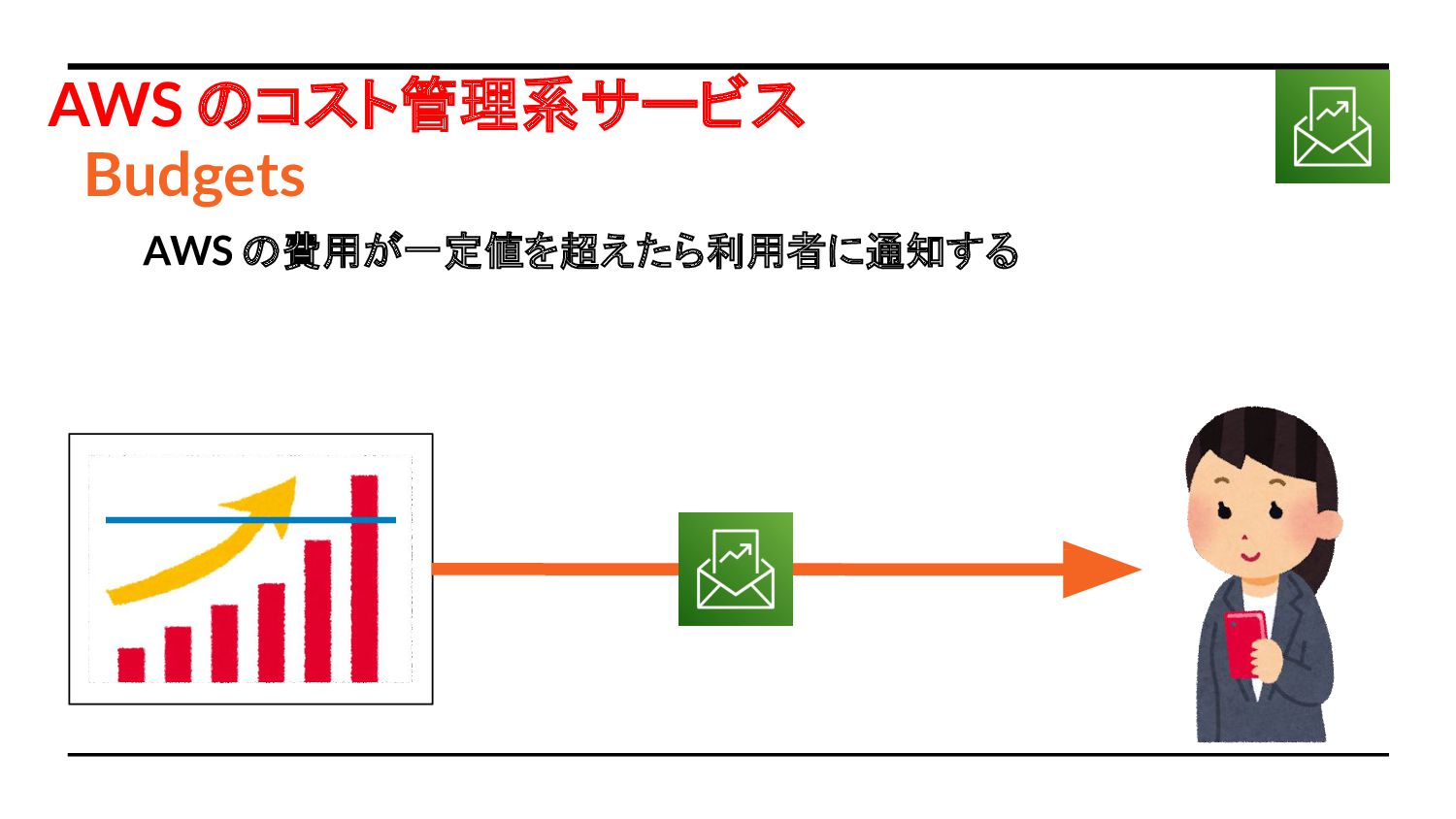 AWS のコスト管理系サービス
Budgets

AWS の費用が一定値を超えたら利用者に通知する